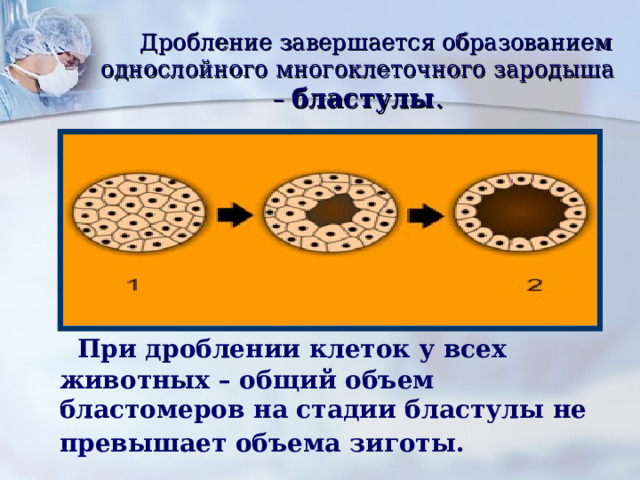 Дробление завершается образованием однослойного многоклеточного зародыша – бластулы.

1

2

При дроблении клеток у всех животных – общий объем бластомеров на стадии бластулы не превышает объема зиготы.